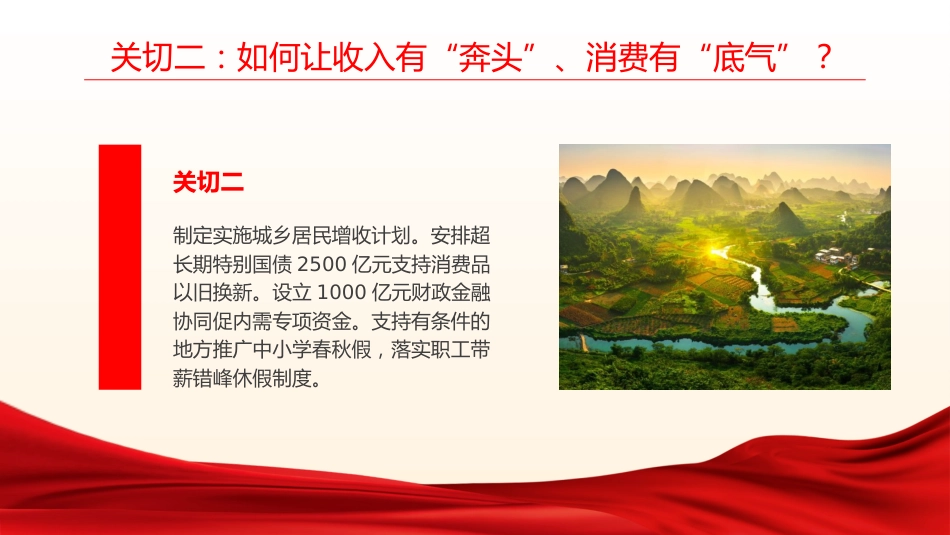 关切二：如何让收入有“奔头”、消费有“底气”？

关切二

制定实施城乡居民增收计划。安排超长期特别国债 2500 亿元支持消费品以旧换新。设立 1000 亿元财政金融协同促内需专项资金。支持有条件的地方推广中小学春秋假，落实职工带薪错峰休假制度。